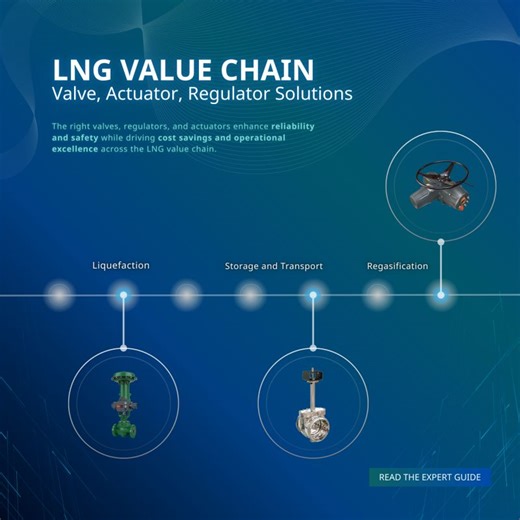 LNG VALUE CHAIN
Valve, Actuator, Regulator Solutions

The right valves, regulators, and actuators enhance reliability and safety while driving cost savings and operational excellence across the LNG value chain.

Liquefaction

Storage and Transport

Regasification

READ THE EXPERT GUIDE